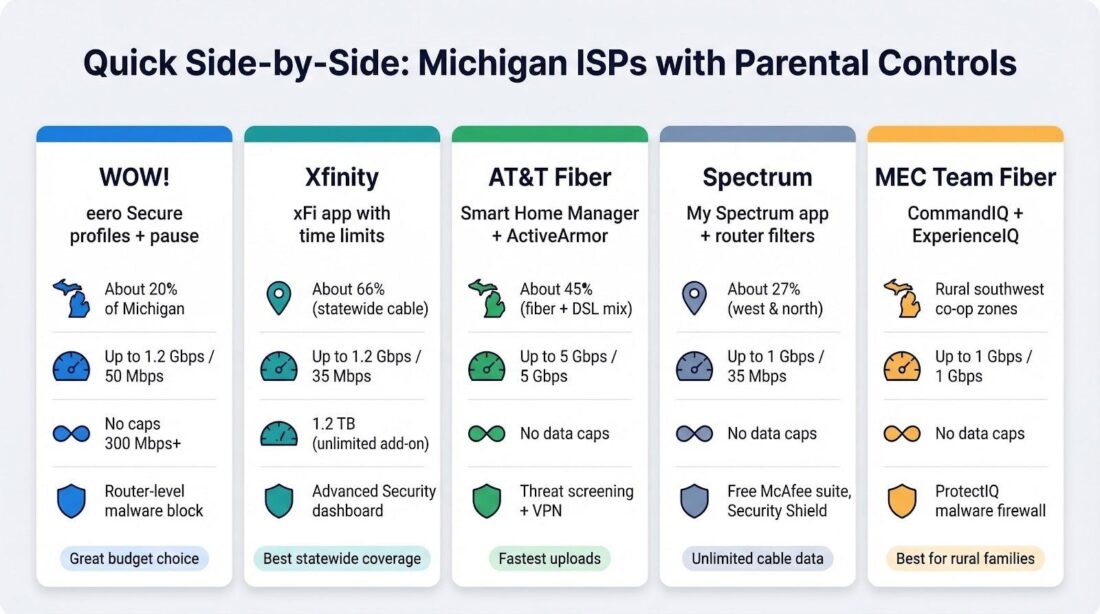 Quick Side-by-Side: Michigan ISPs with Parental Controls

WOW!

eero Secure profiles + pause

About 20% of Michigan

Up to 1.2 Gbps / 50 Mbps

No caps 300 Mbps+

Router-level malware block

Great budget choice

Xfinity

xFi app with time limits

About 66% (statewide cable)

Up to 1.2 Gbps / 35 Mbps

1.2 TB (unlimited add-on)

Advanced Security dashboard

Best statewide coverage

AT&T Fiber

Smart Home Manager + ActiveArmor

About 45% (fiber + DSL mix)

Up to 5 Gbps / 5 Gbps

No data caps

Threat screening + VPN

Fastest uploads

Spectrum

My Spectrum app + router filters

About 27% (west & north)

Up to 1 Gbps / 35 Mbps

No data caps

Free McAfee suite, Security Shield

Unlimited cable data

MEC Team Fiber

CommandIQ + ExperienceIQ

Rural southwest co-op zones

Up to 1 Gbps / 1 Gbps

No data caps

ProtectIQ malware firewall

Best for rural families